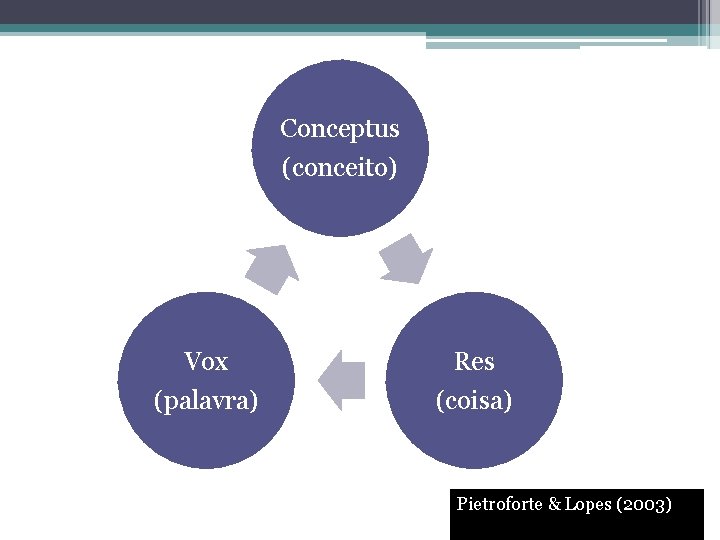 Conceptus
(conceito)

Res
(coisa)

Vox
(palavra)

Pietroforte & Lopes (2003)